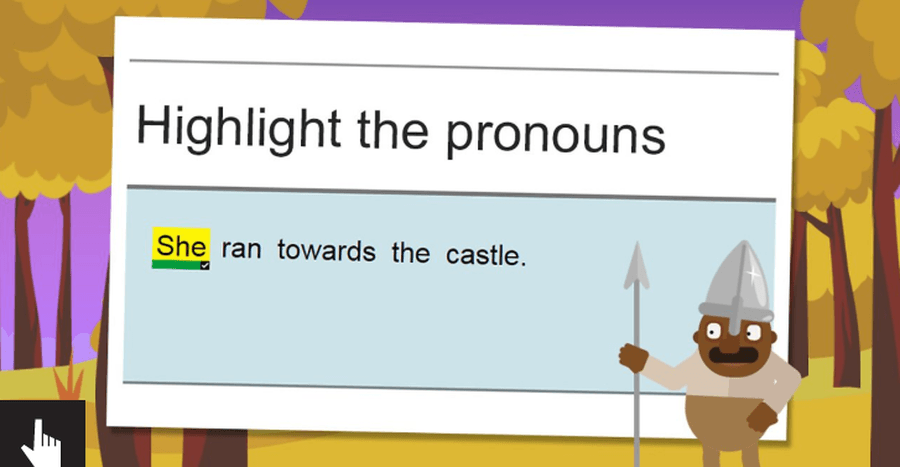 Highlight the pronouns

She ran towards the castle.